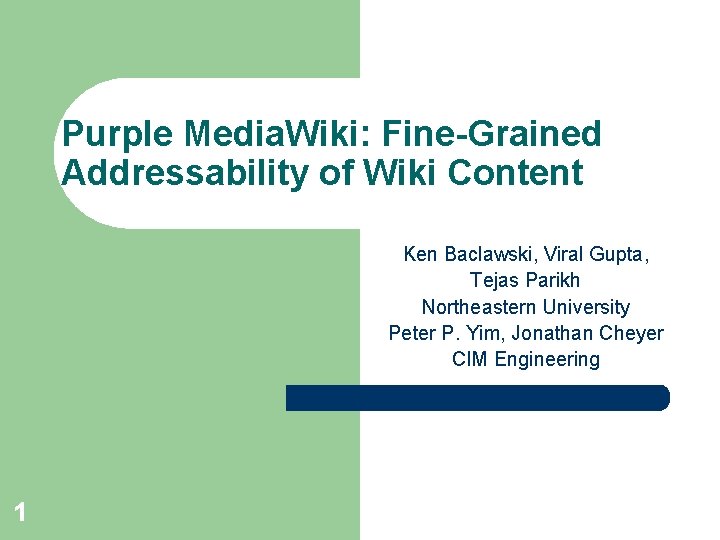 Purple MediaWiki: Fine-Grained Addressability of Wiki Content

Ken Baclawski, Viral Gupta,
Tejas Parikh
Northeastern University
Peter P. Yim, Jonathan Cheyer
CIM Engineering

1